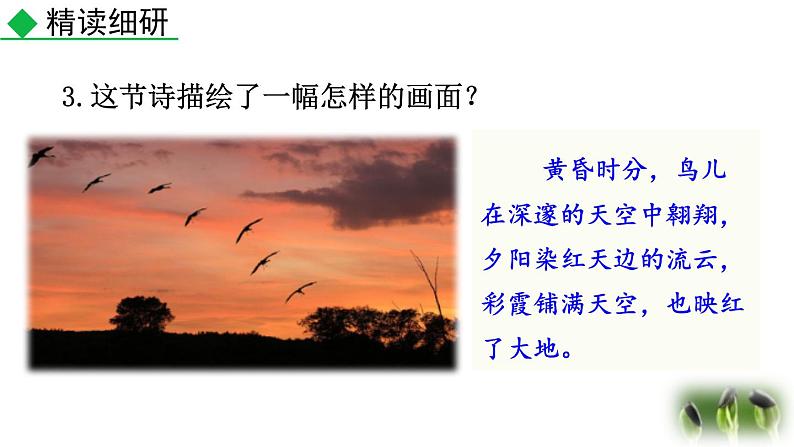 精读细研

3.这节诗描绘了一幅怎样的画面？

黄昏时分，鸟儿在深邃的天空中翱翔，夕阳染红天边的流云，彩霞铺满天空，也映红了大地。